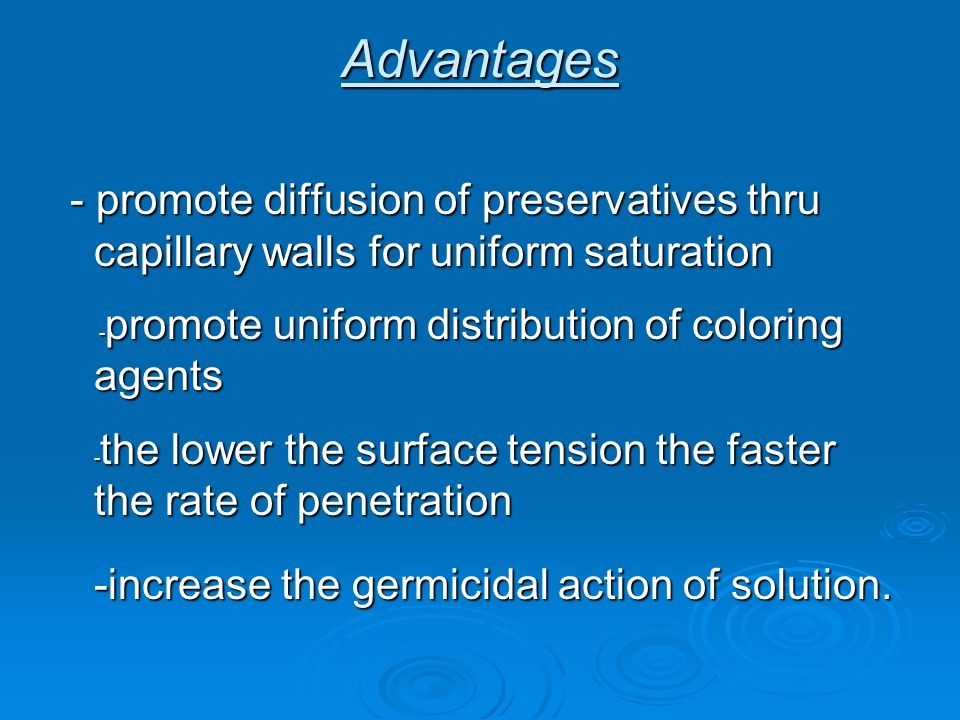 Advantages

- promote diffusion of preservatives thru capillary walls for uniform saturation

-promote uniform distribution of coloring agents

-the lower the surface tension the faster the rate of penetration

-increase the germicidal action of solution.